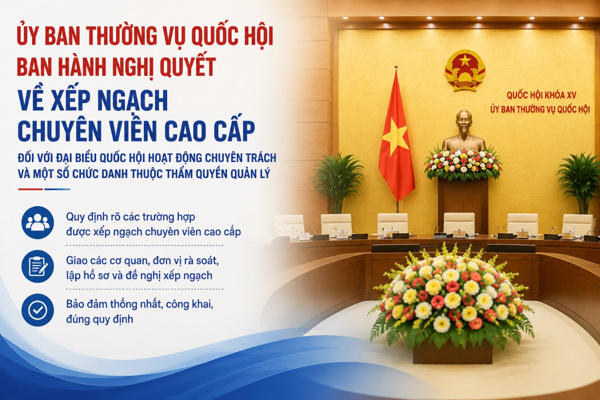 ỦY BAN THƯỜNG VỤ QUỐC HỘI
BAN HÀNH NGHỊ QUYẾT
VỀ XẾP NGẠCH
CHUYÊN VIÊN CAO CẤP
ĐỐI VỚI ĐẠI BIỂU QUỐC HỘI HOẠT ĐỘNG CHUYÊN TRÁCH VÀ MỘT SỐ CHỨC DANH THUỘC THẨM QUYỀN QUẢN LÝ

Quy định rõ các trường hợp được xếp ngạch chuyên viên cao cấp

Giao các cơ quan, đơn vị rà soát, lập hồ sơ và đề nghị xếp ngạch

Bảo đảm thống nhất, công khai, đúng quy định

QUỐC HỘI KHÓA XV
ỦY BAN THƯỜNG VỤ QUỐC HỘI